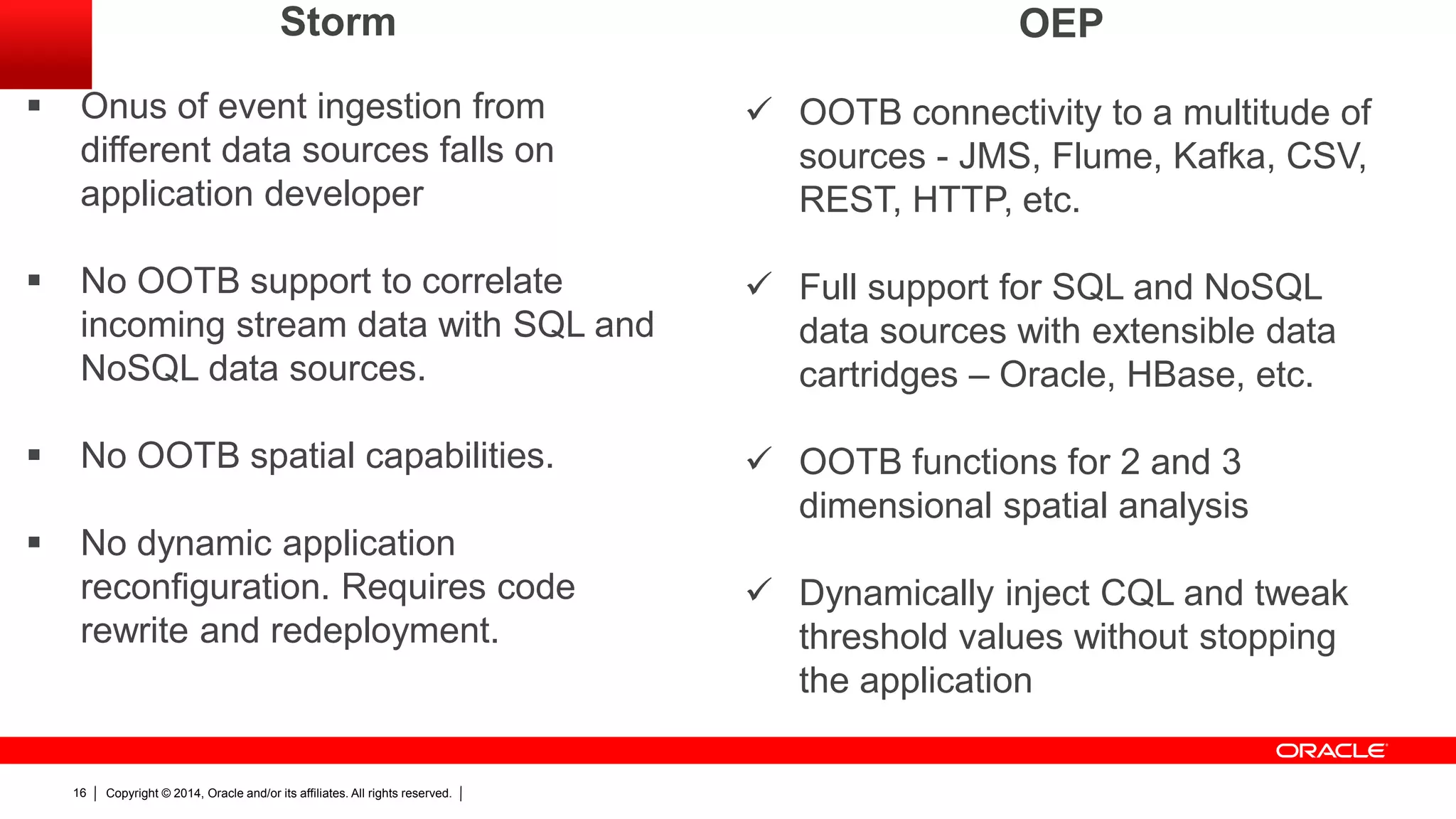 Storm

▪ Onus of event ingestion from different data sources falls on application developer

▪ No OOTB support to correlate incoming stream data with SQL and NoSQL data sources.

▪ No OOTB spatial capabilities.

▪ No dynamic application reconfiguration. Requires code rewrite and redeployment.

OEP

✓ OOTB connectivity to a multitude of sources - JMS, Flume, Kafka, CSV, REST, HTTP, etc.

✓ Full support for SQL and NoSQL data sources with extensible data cartridges – Oracle, HBase, etc.

✓ OOTB functions for 2 and 3 dimensional spatial analysis

✓ Dynamically inject CQL and tweak threshold values without stopping the application

ORACLE

16 | Copyright © 2014, Oracle and/or its affiliates. All rights reserved. |